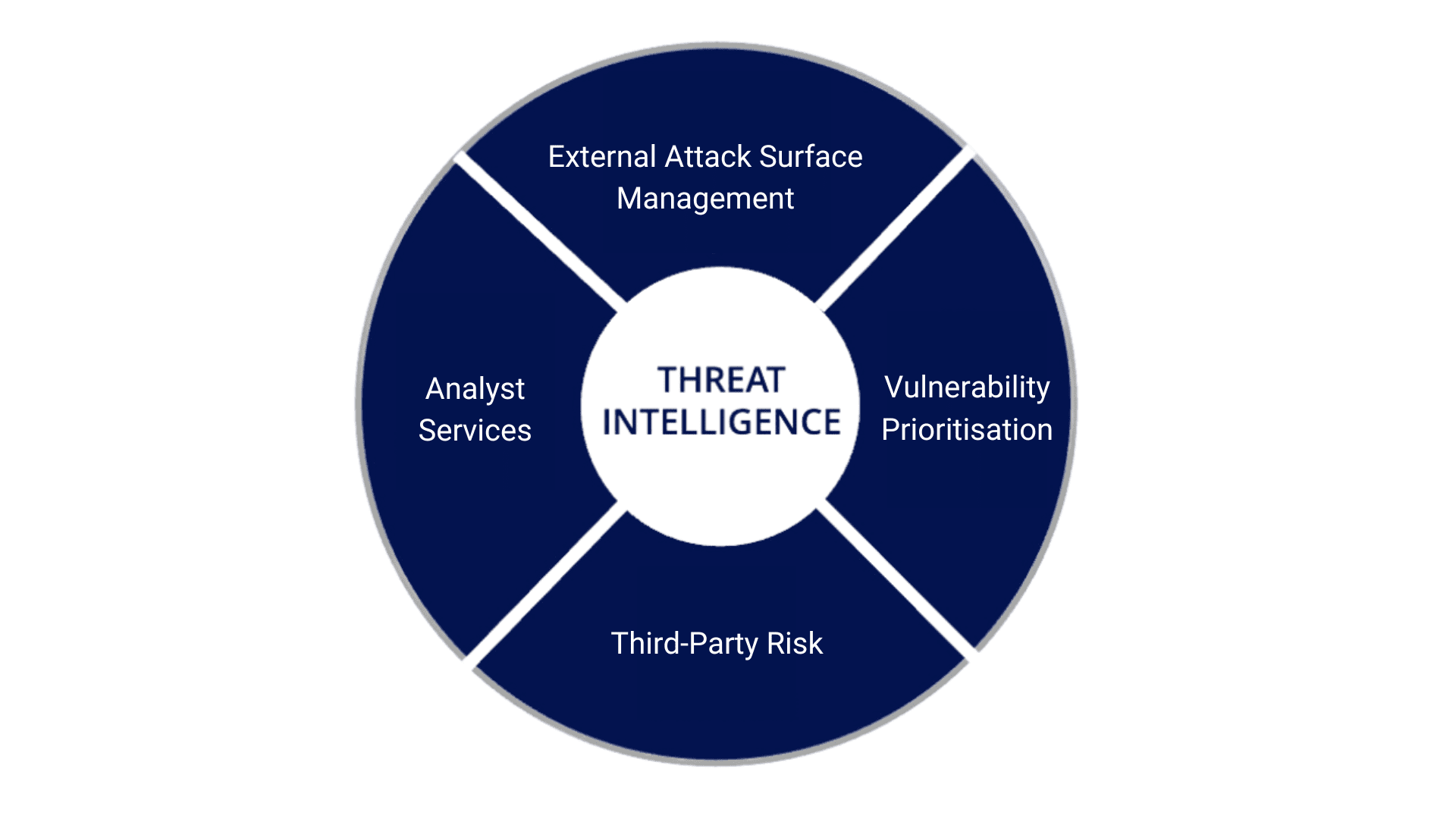 External Attack Surface Management

Analyst Services

THREAT INTELLIGENCE

Vulnerability Prioritisation

Third-Party Risk